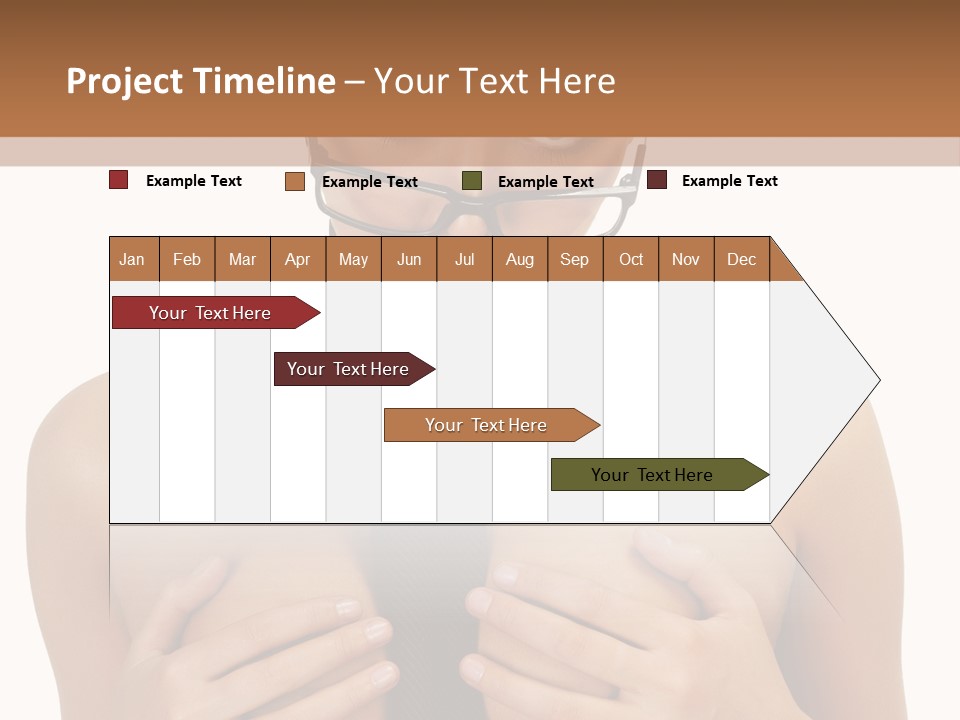 Project Timeline – Your Text Here

Example Text Example Text Example Text Example Text

| Jan | Feb | Mar | Apr | May | Jun | Jul | Aug | Sep | Oct | Nov | Dec |
|---|---|---|---|---|---|---|---|---|---|---|---|

Your Text Here

Your Text Here

Your Text Here

Your Text Here